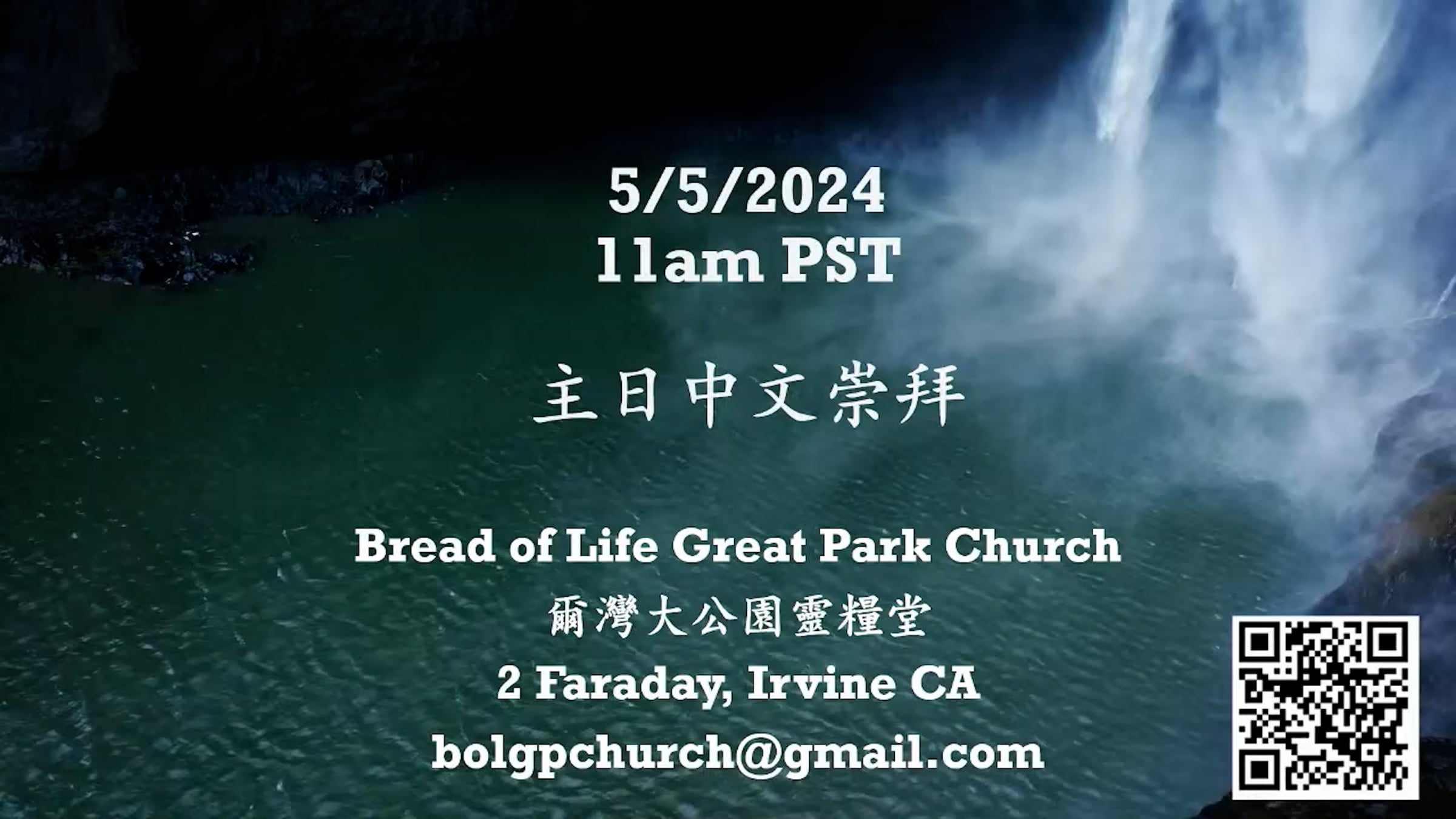 5/5/2024
11am PST

主日中文崇拜

Bread of Life Great Park Church
爾灣大公園靈糧堂
2 Faraday, Irvine CA
bolgpchurch@gmail.com